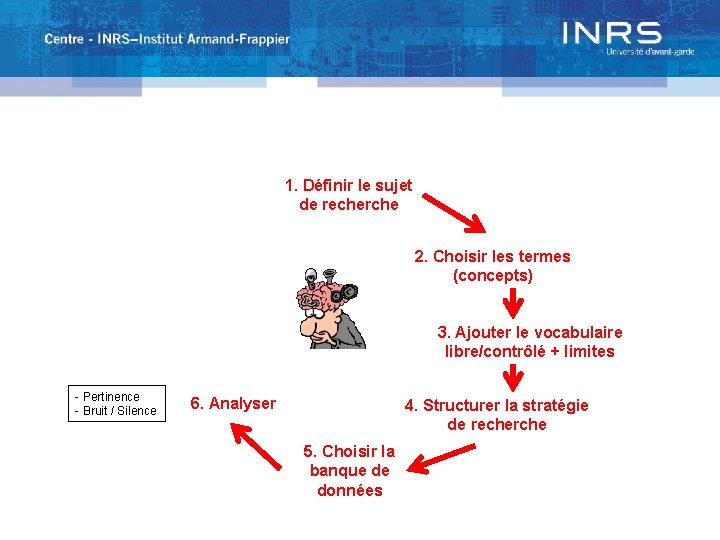 Centre - INRS–Institut Armand-Frappier

INRS
Université d'avant-garde

1. Définir le sujet de recherche

2. Choisir les termes (concepts)

3. Ajouter le vocabulaire libre/contrôlé + limites

4. Structurer la stratégie de recherche

5. Choisir la banque de données

6. Analyser

- Pertinence
- Bruit / Silence